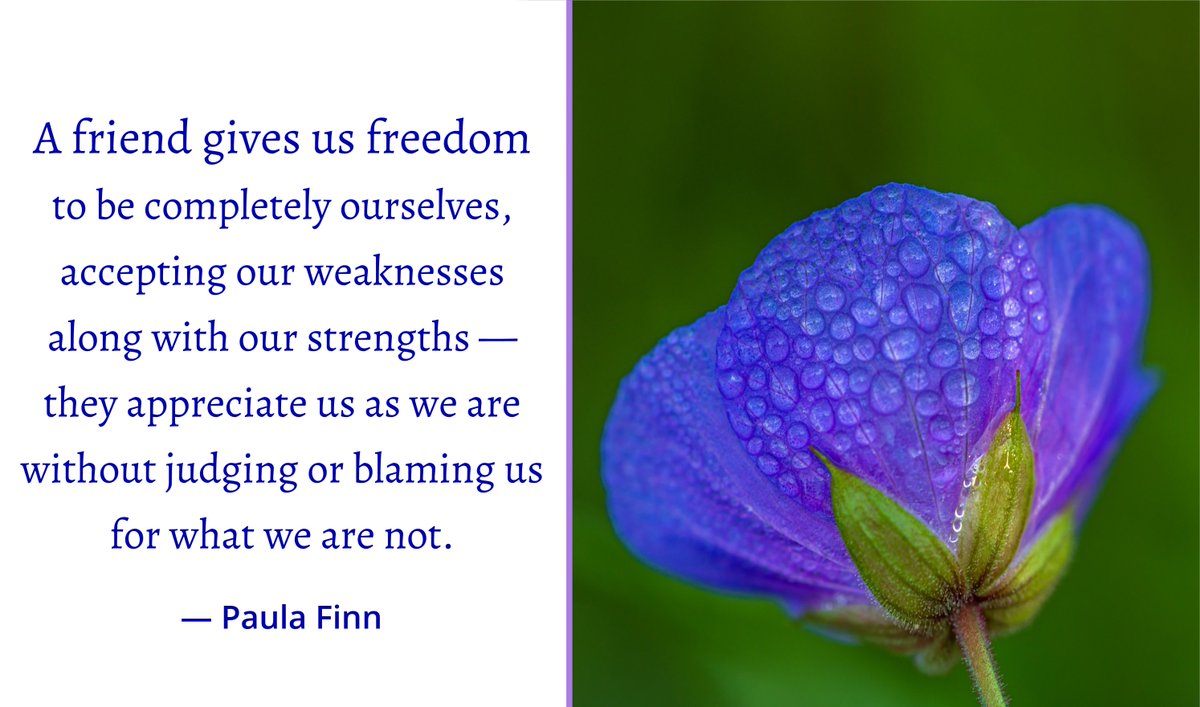 A friend gives us freedom to be completely ourselves, accepting our weaknesses along with our strengths — they appreciate us as we are without judging or blaming us for what we are not.

— Paula Finn